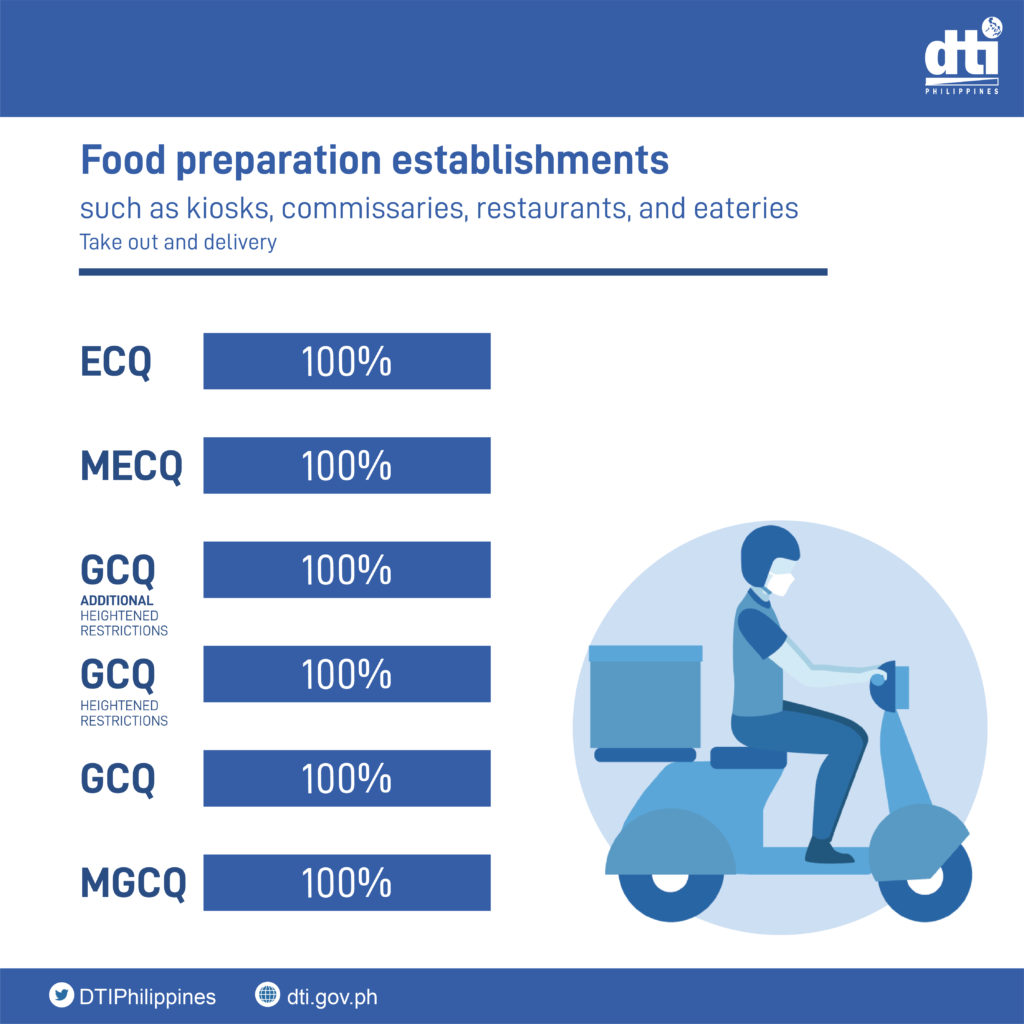 dti
PHILIPPINES

Food preparation establishments
such as kiosks, commissaries, restaurants, and eateries
Take out and delivery

ECQ 100%

MECQ 100%

GCQ
ADDITIONAL HEIGHTENED RESTRICTIONS
100%

GCQ
HEIGHTENED RESTRICTIONS
100%

GCQ 100%

MGCQ 100%

DTIPhilippines dti.gov.ph